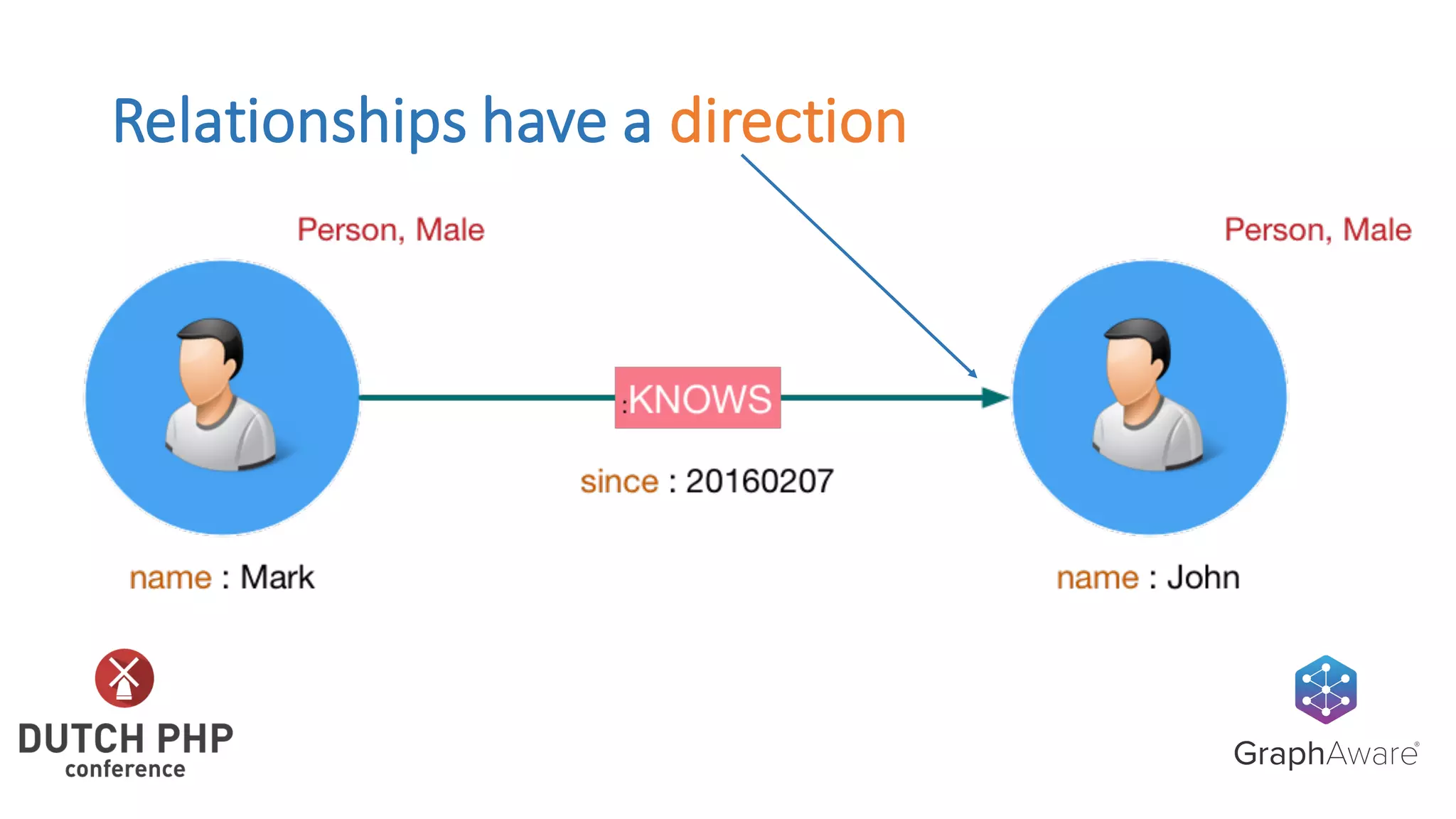 Relationships have a direction

Person, Male

Person, Male

:KNOWS

since : 20160207

name : Mark

name : John

DUTCH PHP
conference

GraphAware®